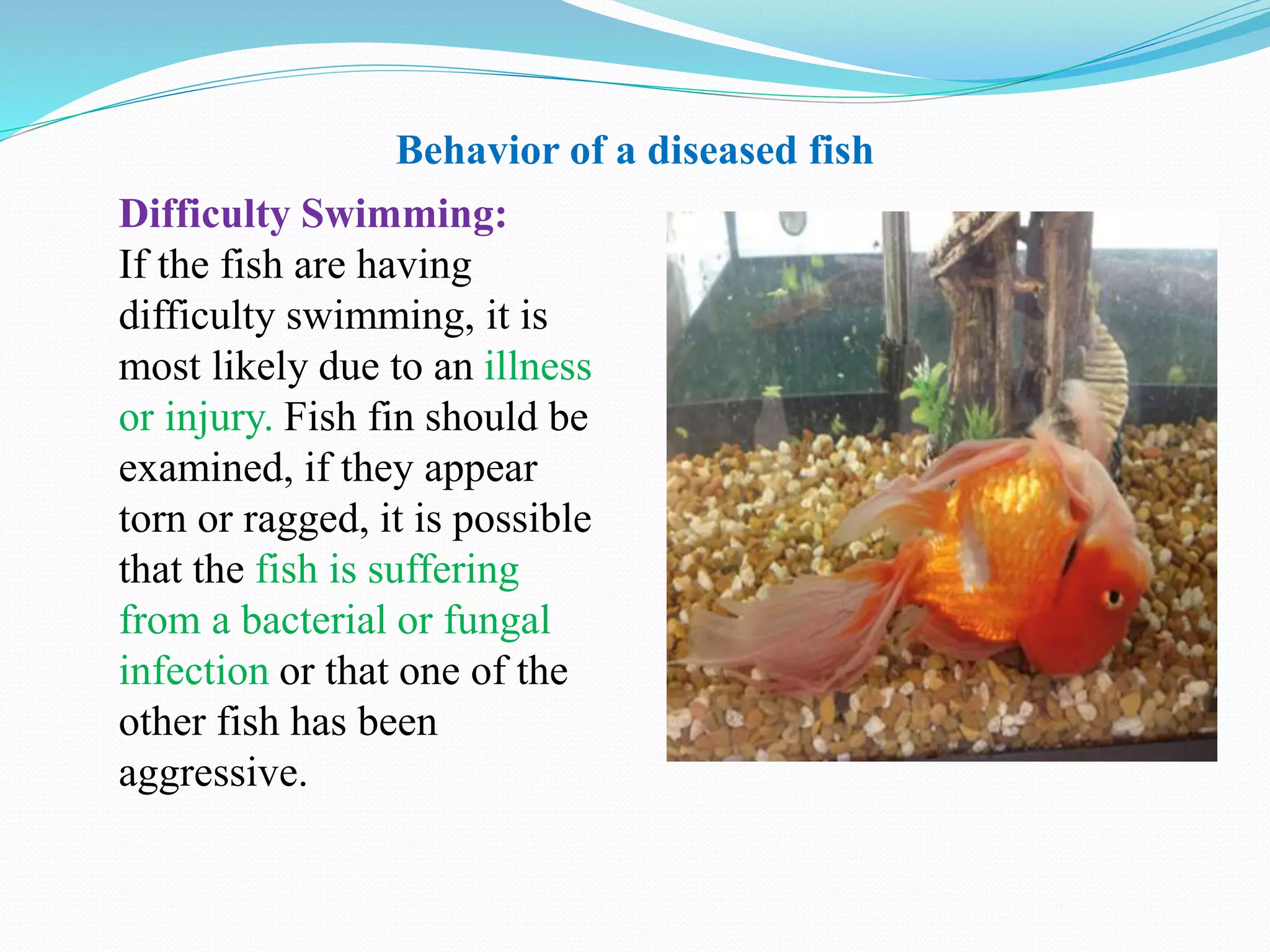 Behavior of a diseased fish

Difficulty Swimming:
If the fish are having difficulty swimming, it is most likely due to an illness or injury. Fish fin should be examined, if they appear torn or ragged, it is possible that the fish is suffering from a bacterial or fungal infection or that one of the other fish has been aggressive.